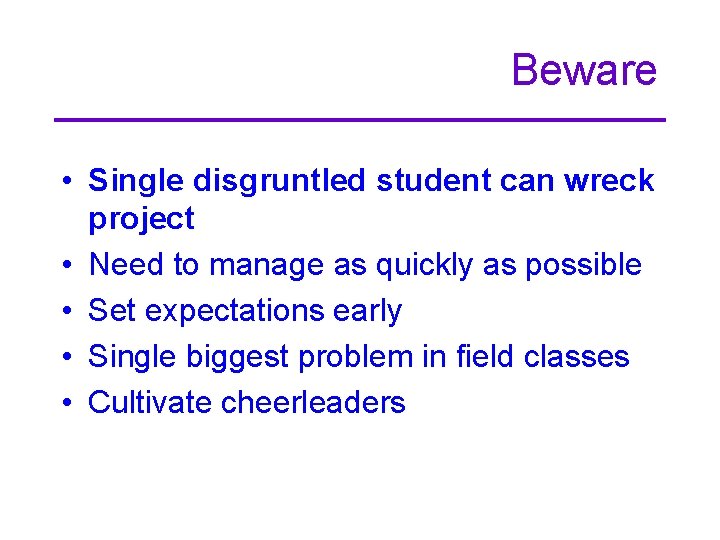 Beware

• Single disgruntled student can wreck project
• Need to manage as quickly as possible
• Set expectations early
• Single biggest problem in field classes
• Cultivate cheerleaders